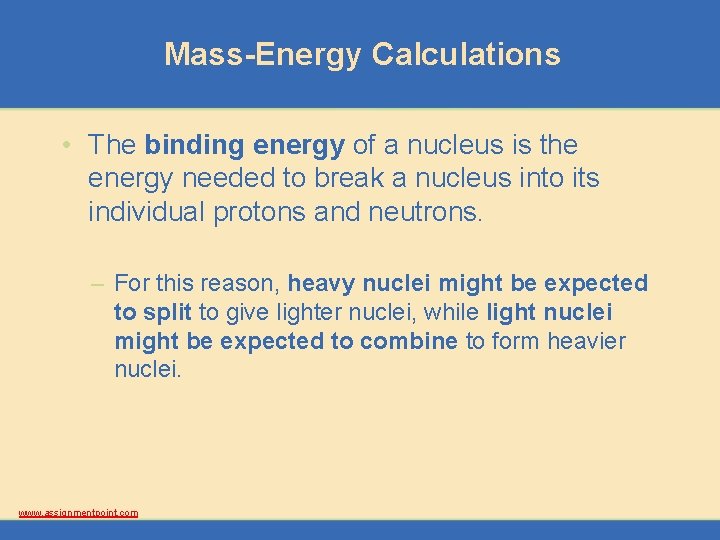 Mass-Energy Calculations

• The binding energy of a nucleus is the energy needed to break a nucleus into its individual protons and neutrons.

– For this reason, heavy nuclei might be expected to split to give lighter nuclei, while light nuclei might be expected to combine to form heavier nuclei.

www.assignmentpoint.com